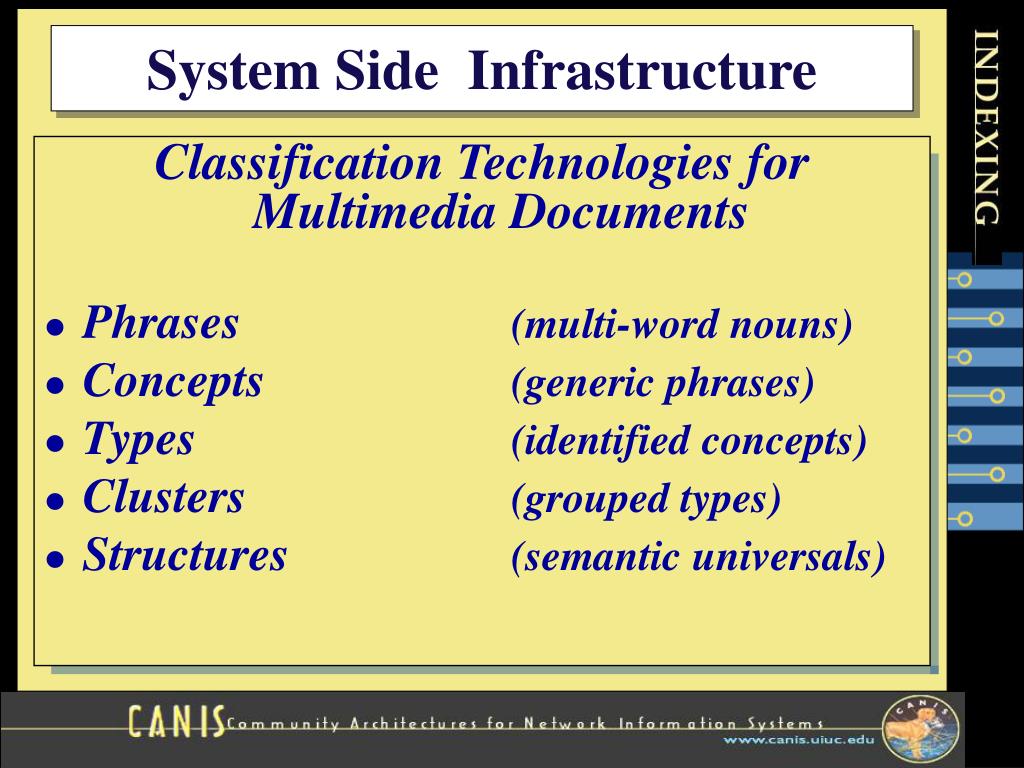 System Side Infrastructure

INDEXING

Classification Technologies for Multimedia Documents

- Phrases (multi-word nouns)
- Concepts (generic phrases)
- Types (identified concepts)
- Clusters (grouped types)
- Structures (semantic universals)

CANIS Community Architectures for Network Information Systems
www.canis.uiuc.edu

CANIS